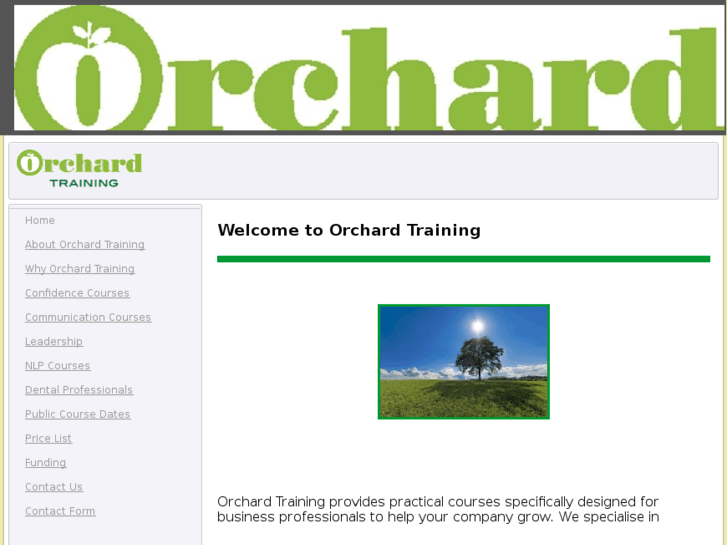 Orchard

Orchard
TRAINING

Home
About Orchard Training
Why Orchard Training
Confidence Courses
Communication Courses
Leadership
NLP Courses
Dental Professionals
Public Course Dates
Price List
Funding
Contact Us
Contact Form

Welcome to Orchard Training

Orchard Training provides practical courses specifically designed for business professionals to help your company grow. We specialise in